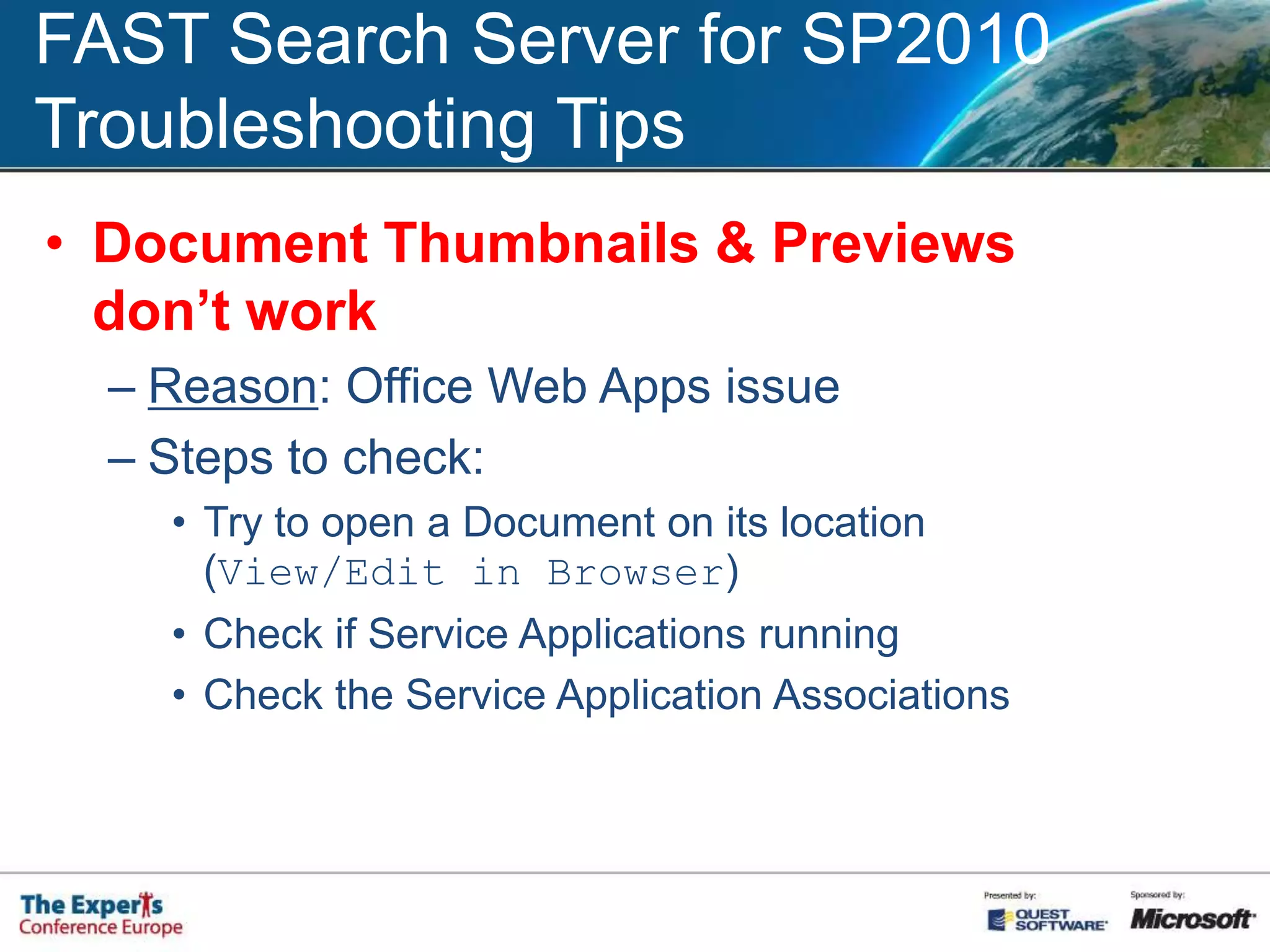 FAST Search Server for SP2010 Troubleshooting Tips

• Document Thumbnails & Previews don't work

– Reason: Office Web Apps issue

– Steps to check:

• Try to open a Document on its location (View/Edit in Browser)

• Check if Service Applications running

• Check the Service Application Associations

The Experts Conference Europe

Presented by: QUEST SOFTWARE

Sponsored by: Microsoft